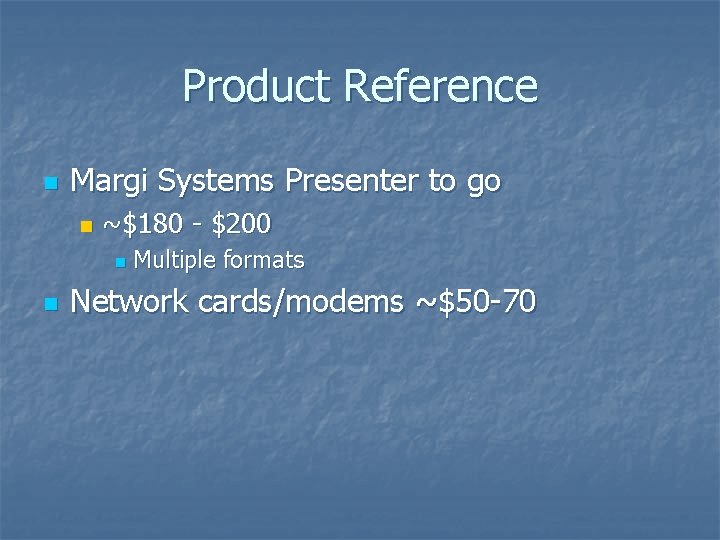 Product Reference

- Margi Systems Presenter to go
  - ~\$180 - \$200
    - Multiple formats
- Network cards/modems ~\$50-70